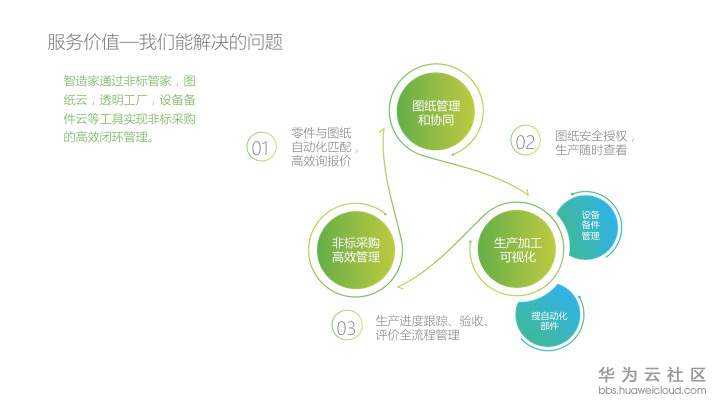 服务价值—我们能解决的问题

智造家通过非标管家，图纸云，透明工厂，设备备件云等工具实现非标采购的高效闭环管理。

图纸管理和协同

01 零件与图纸自动化匹配，高效询报价

02 图纸安全授权，生产随时查看

非标采购高效管理

生产加工可视化

设备备件管理

搜自动化部件

03 生产进度跟踪、验收、评价全流程管理

华为云社区
bbs.huaweicloud.com